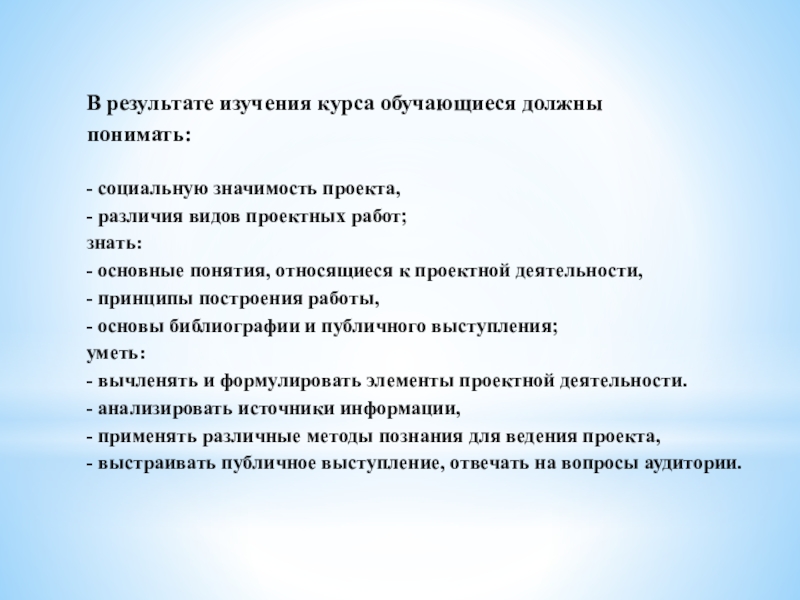 В результате изучения курса обучающиеся должны понимать:

- социальную значимость проекта,
- различия видов проектных работ;
знать:
- основные понятия, относящиеся к проектной деятельности,
- принципы построения работы,
- основы библиографии и публичного выступления;
уметь:
- вычленять и формулировать элементы проектной деятельности.
- анализировать источники информации,
- применять различные методы познания для ведения проекта,
- выстраивать публичное выступление, отвечать на вопросы аудитории.